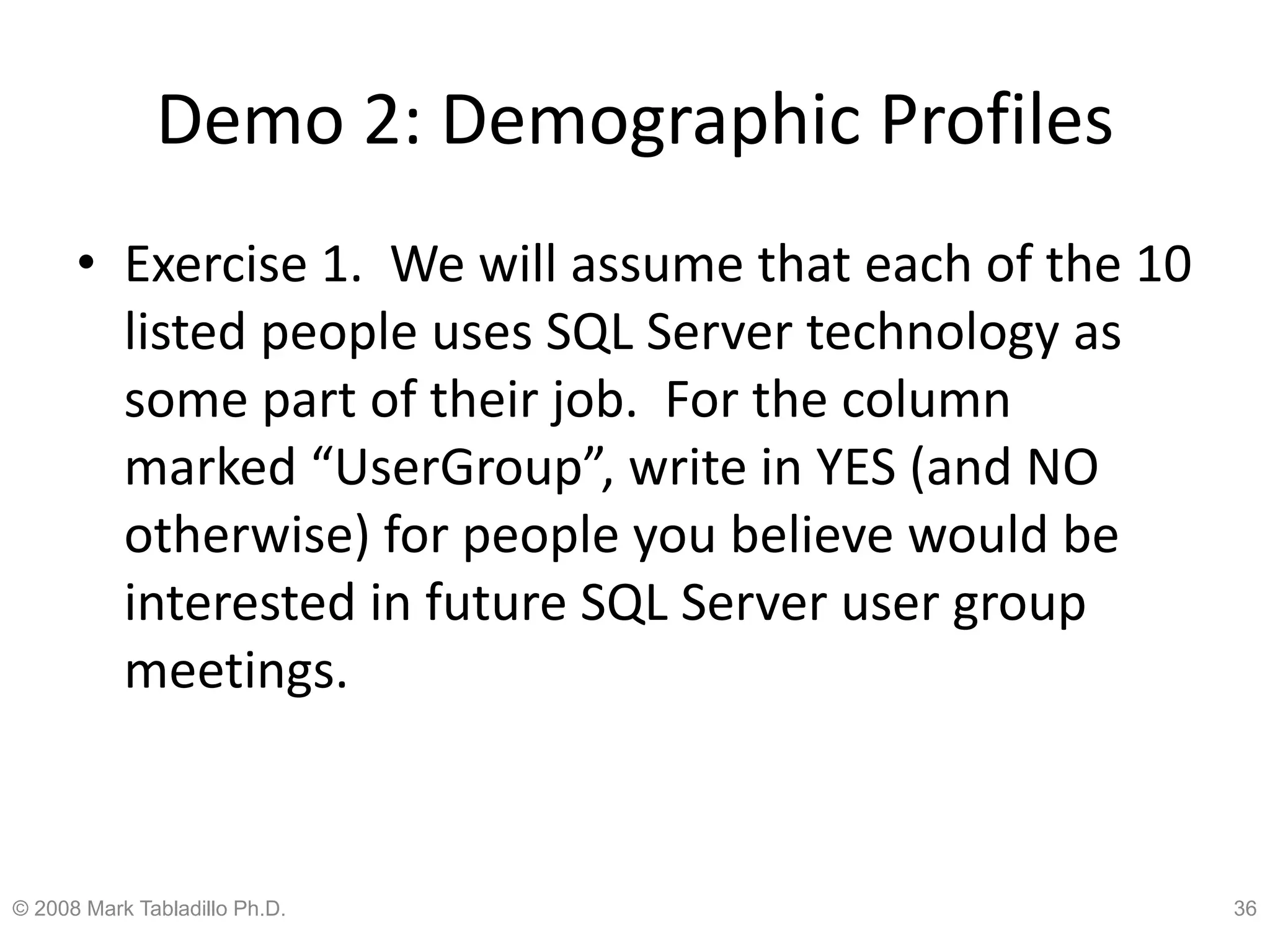 Demo 2: Demographic Profiles

• Exercise 1. We will assume that each of the 10 listed people uses SQL Server technology as some part of their job. For the column marked “UserGroup”, write in YES (and NO otherwise) for people you believe would be interested in future SQL Server user group meetings.

© 2008 Mark Tabladillo Ph.D.

36